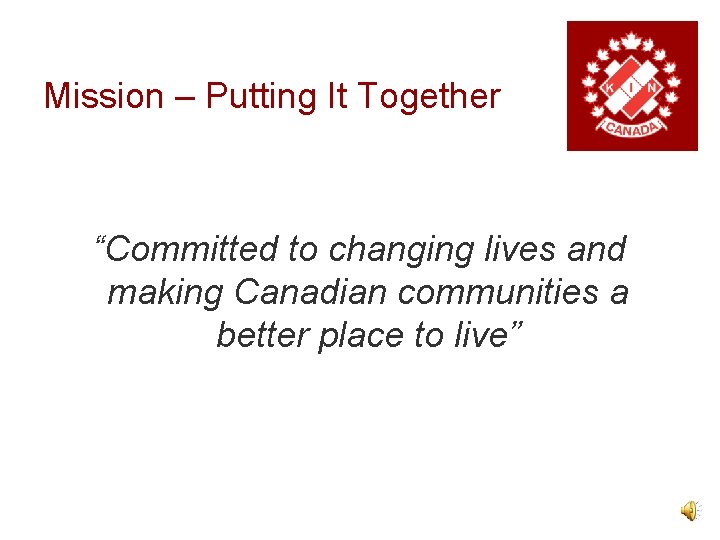 Mission – Putting It Together

K I N
CANADA

“Committed to changing lives and making Canadian communities a better place to live”